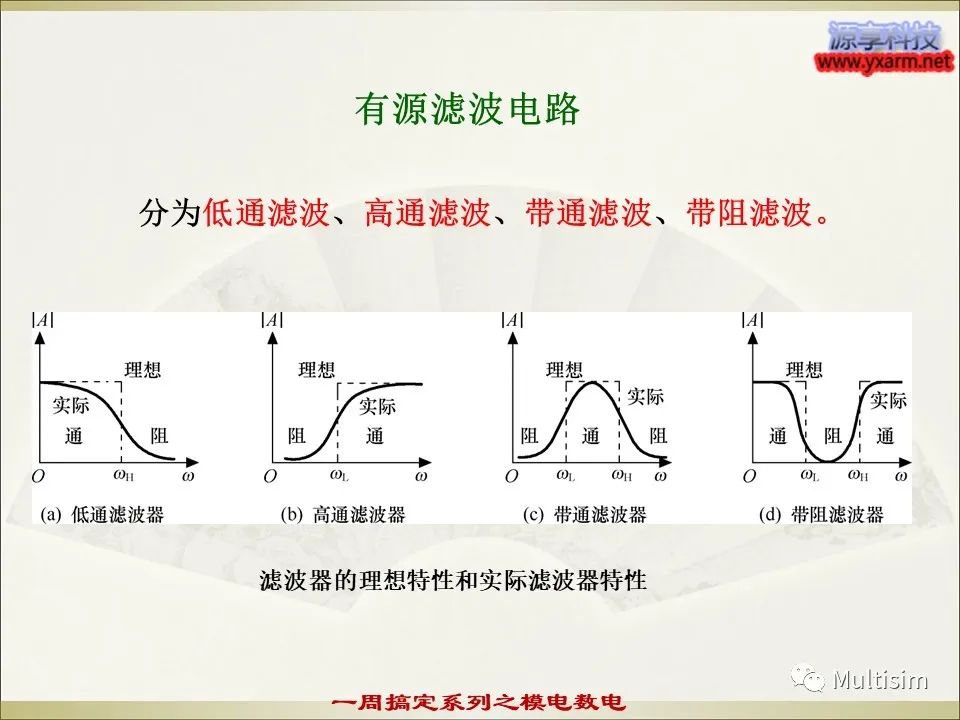 源享科技
www.yxarm.net

有源滤波电路

分为低通滤波、高通滤波、带通滤波、带阻滤波。

$|A|$
理想
实际
通
阻
$O$ $\omega_H$ $\omega$
(a) 低通滤波器

$|A|$
理想
实际
阻
通
$O$ $\omega_L$ $\omega$
(b) 高通滤波器

$|A|$
理想
实际
阻
通
阻
$O$ $\omega_L$ $\omega_H$ $\omega$
(c) 带通滤波器

$|A|$
理想
实际
通
阻
通
$O$ $\omega_L$ $\omega_H$ $\omega$
(d) 带阻滤波器

滤波器的理想特性和实际滤波器特性

Multisim

一周搞定系列之模电数电